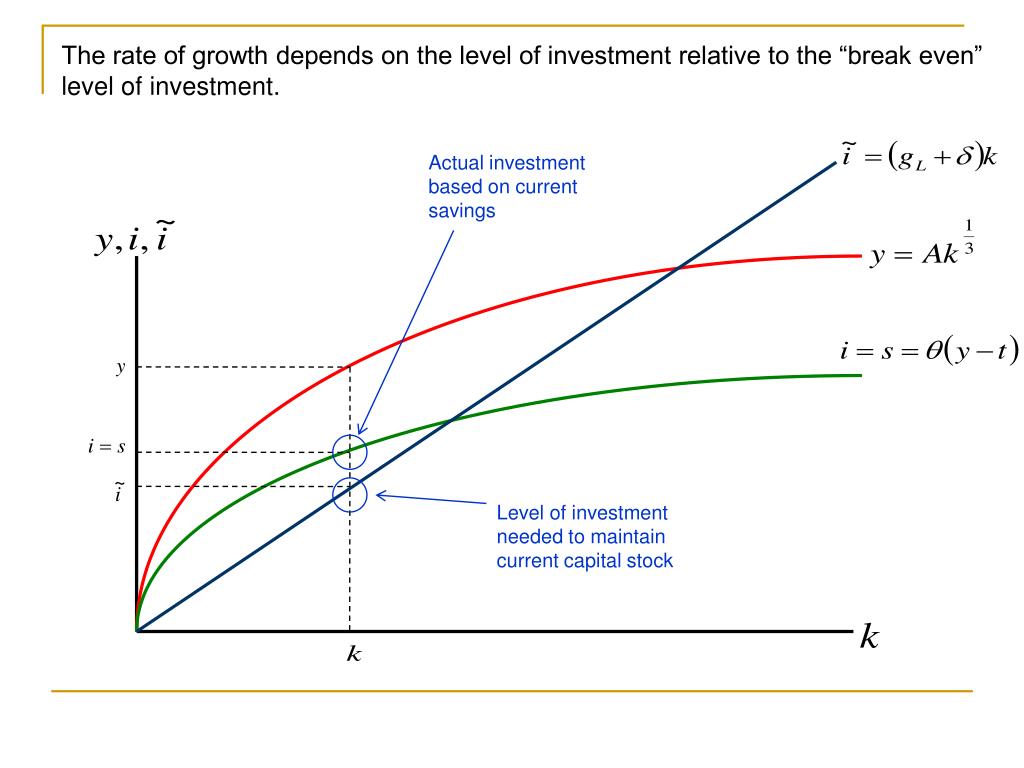 The rate of growth depends on the level of investment relative to the “break even” level of investment.

Actual investment based on current savings

$\tilde{i} = (g_L + \delta)k$

$y, i, \tilde{i}$

$y = Ak^{\frac{1}{3}}$

$i = s = \theta(y - t)$

$y$

$i = s$

$\tilde{i}$

Level of investment needed to maintain current capital stock

$k$

$k$